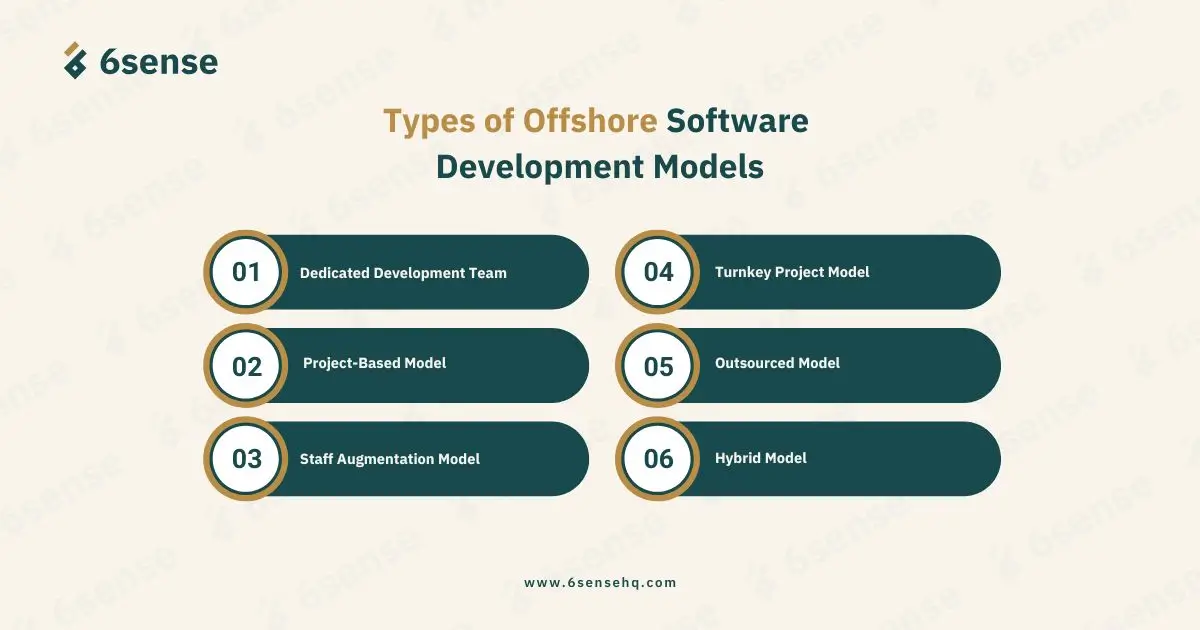 6sense

Types of Offshore Software Development Models

01 Dedicated Development Team

02 Project-Based Model

03 Staff Augmentation Model

04 Turnkey Project Model

05 Outsourced Model

06 Hybrid Model

www.6sensehq.com